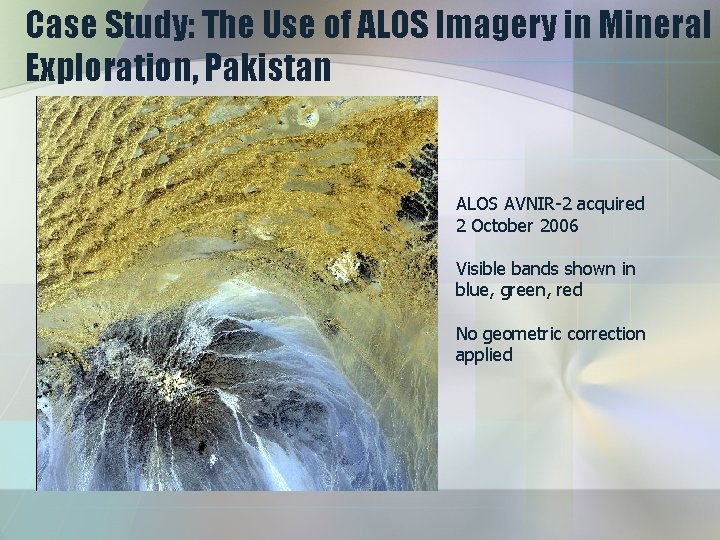 Case Study: The Use of ALOS Imagery in Mineral Exploration, Pakistan

ALOS AVNIR-2 acquired 2 October 2006

Visible bands shown in blue, green, red

No geometric correction applied